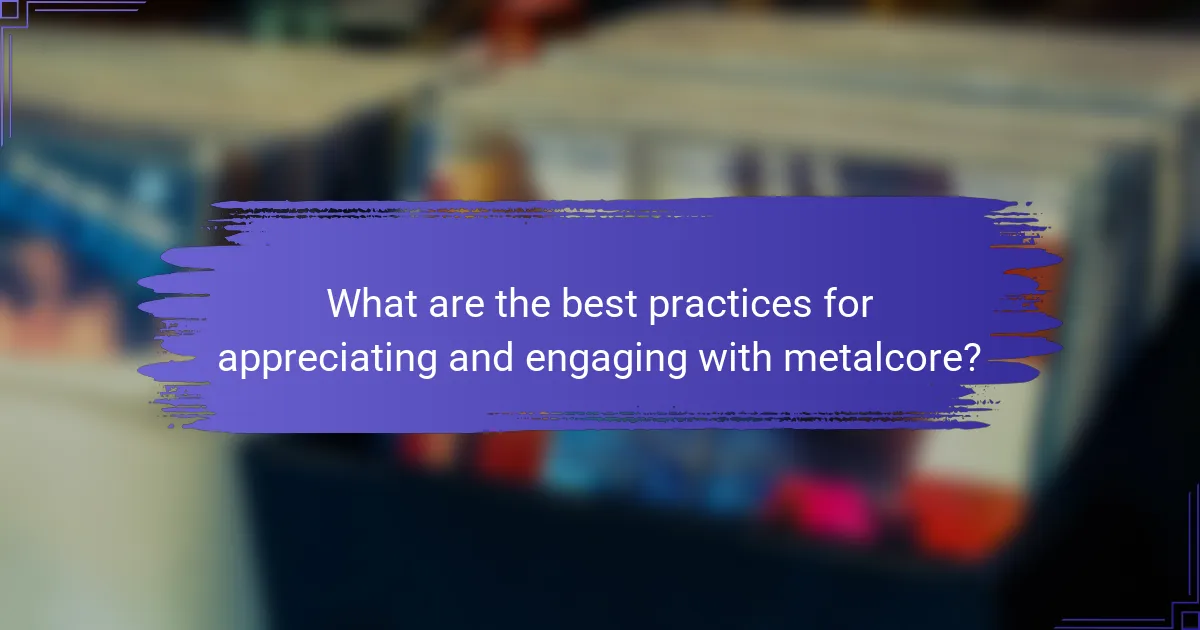 What are the best practices for appreciating and engaging with metalcore?